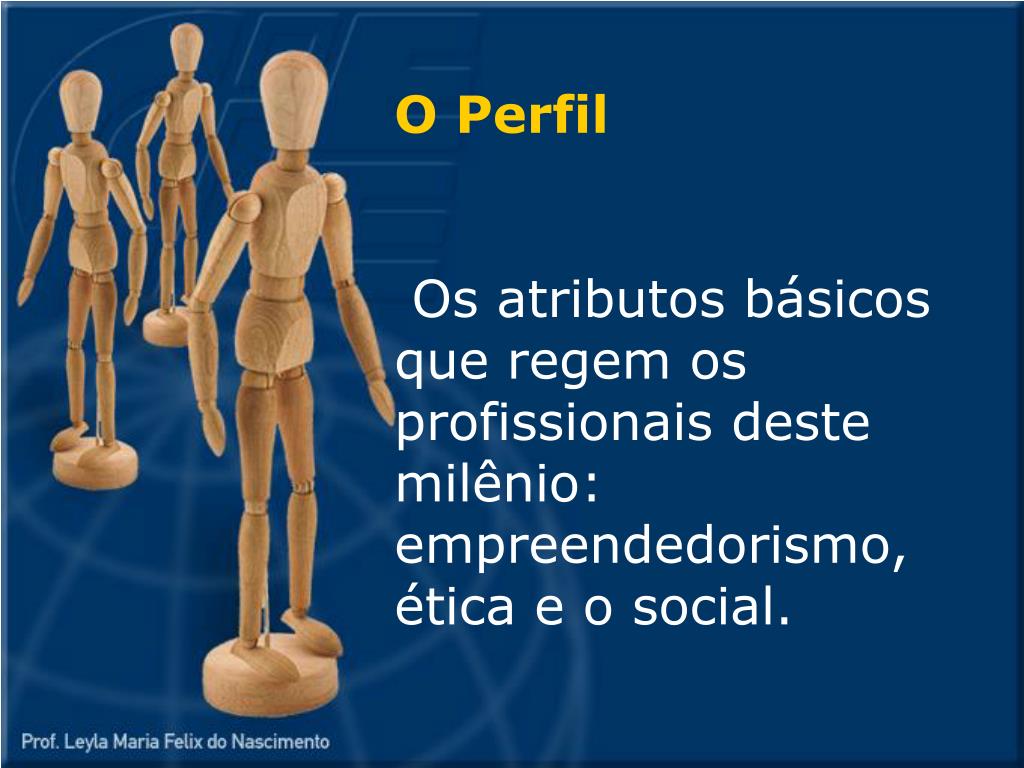 O Perfil

Os atributos básicos que regem os profissionais deste milênio: empreendedorismo, ética e o social.

Prof. Leyla Maria Felix do Nascimento